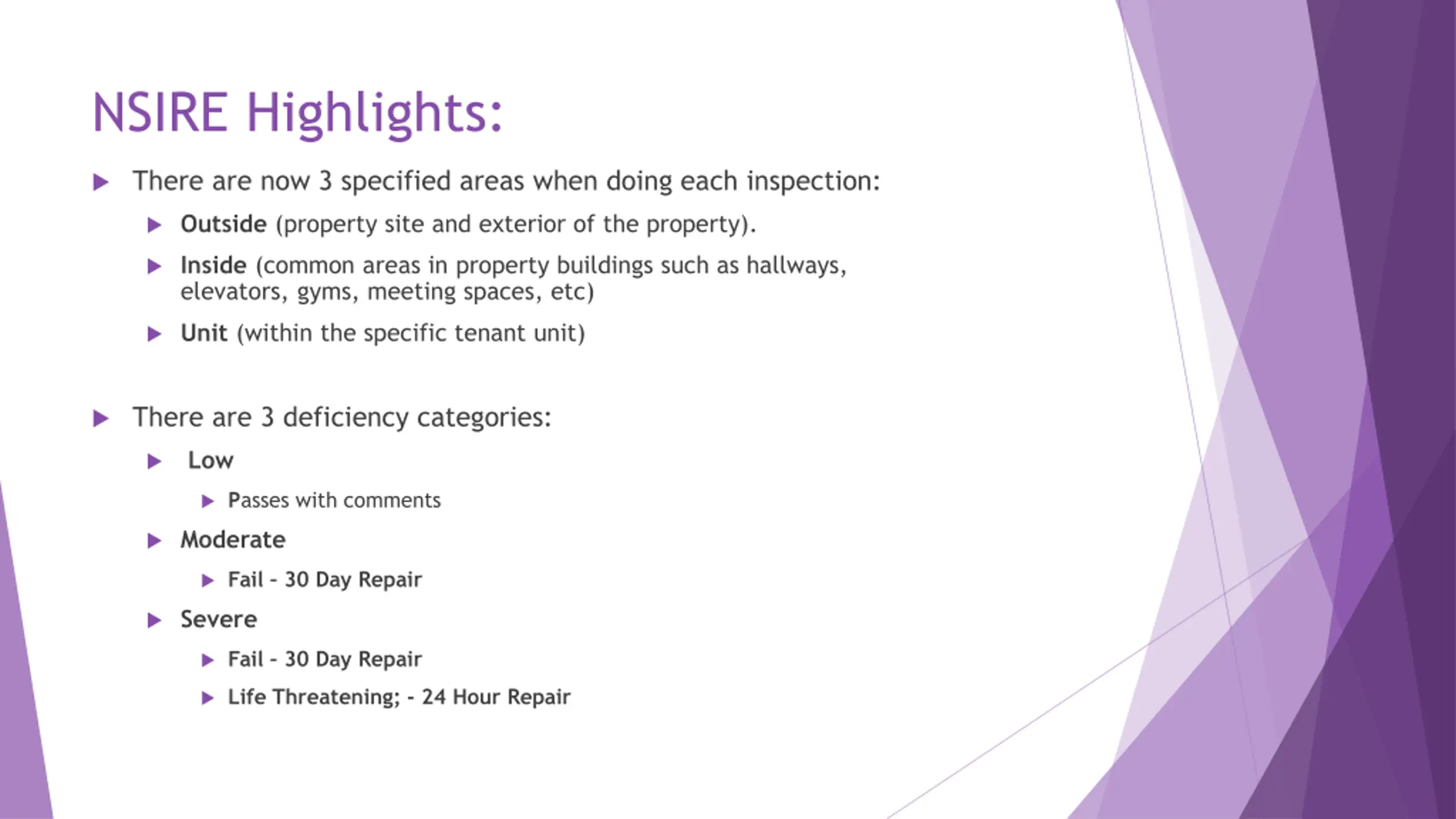 NSIRE Highlights:

There are now 3 specified areas when doing each inspection:

Outside (property site and exterior of the property).

Inside (common areas in property buildings such as hallways, elevators, gyms, meeting spaces, etc)

Unit (within the specific tenant unit)

There are 3 deficiency categories:

Low

Passes with comments

Moderate

Fail - 30 Day Repair

Severe

Fail - 30 Day Repair

Life Threatening; - 24 Hour Repair